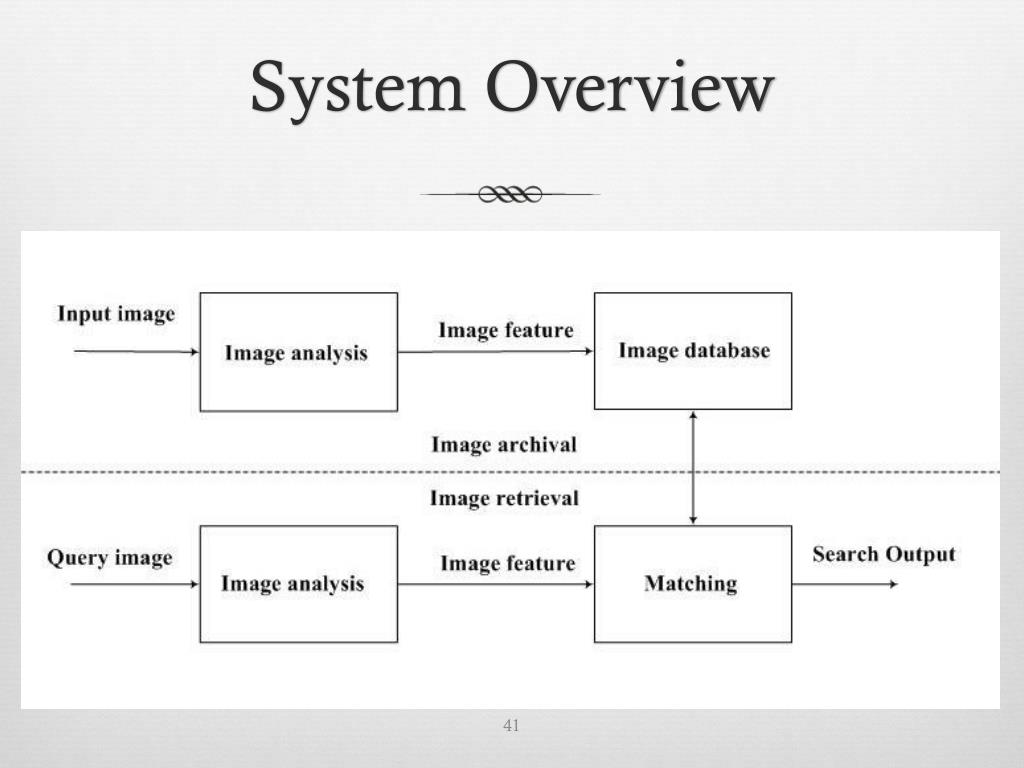 System Overview

Input image
Image analysis
Image feature
Image database
Image archival
Image retrieval
Query image
Image analysis
Image feature
Matching
Search Output

41